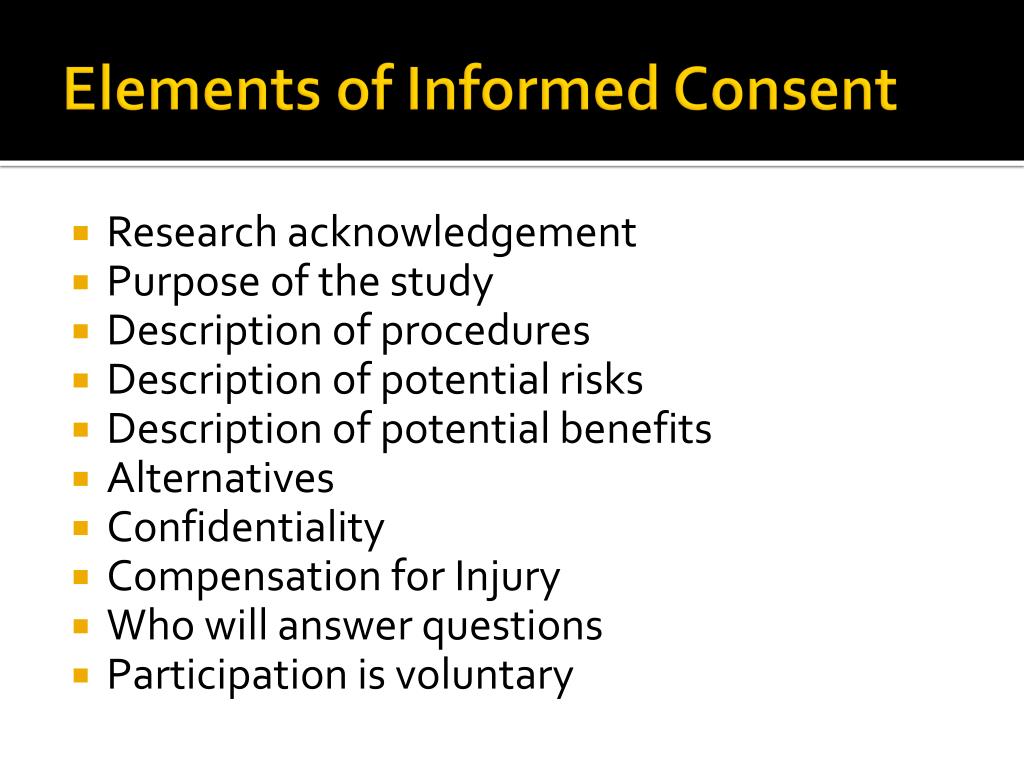 Elements of Informed Consent

- Research acknowledgement
- Purpose of the study
- Description of procedures
- Description of potential risks
- Description of potential benefits
- Alternatives
- Confidentiality
- Compensation for Injury
- Who will answer questions
- Participation is voluntary